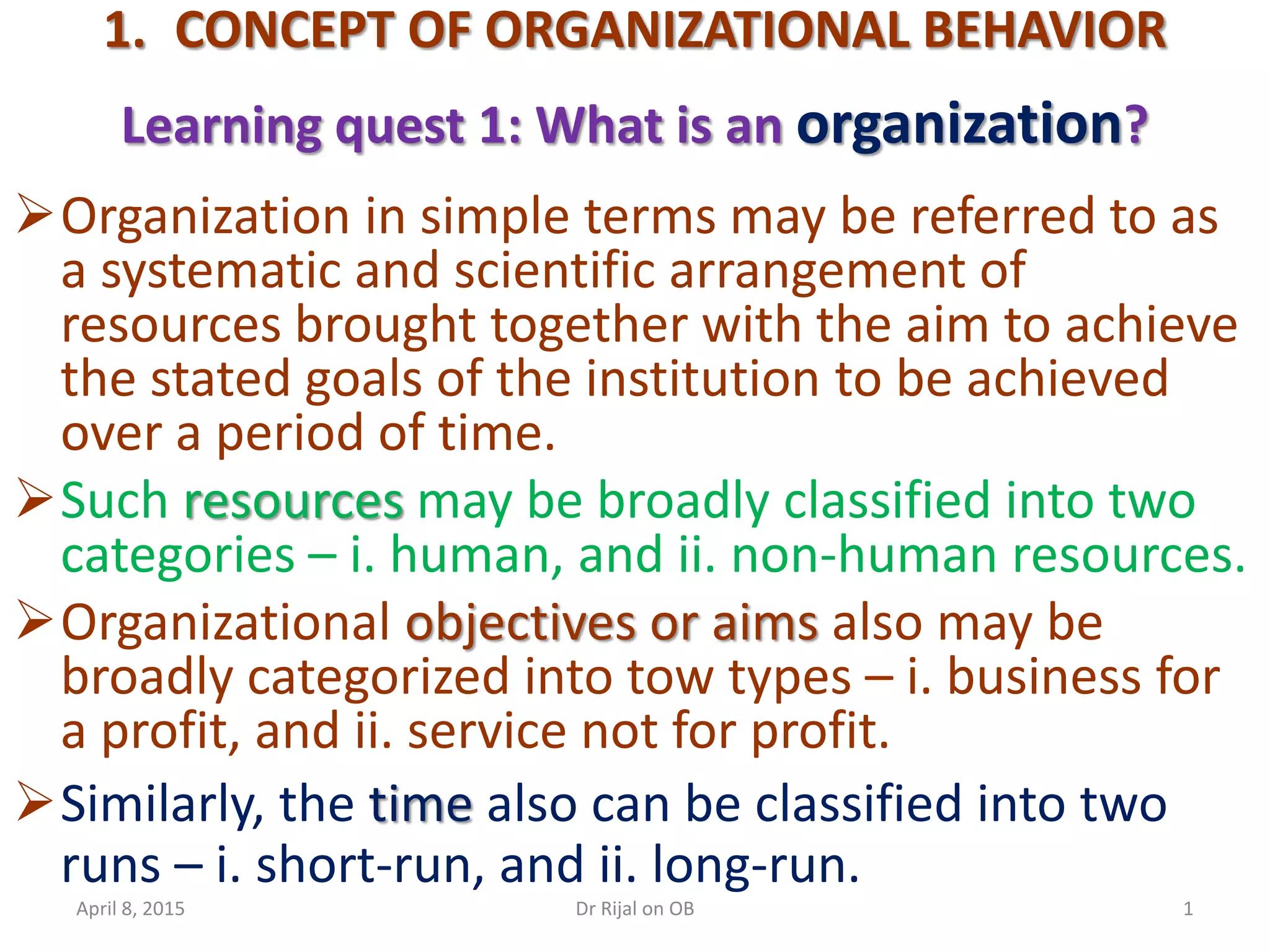 1. CONCEPT OF ORGANIZATIONAL BEHAVIOR

Learning quest 1: What is an organization?

➢ Organization in simple terms may be referred to as a systematic and scientific arrangement of resources brought together with the aim to achieve the stated goals of the institution to be achieved over a period of time.

➢ Such resources may be broadly classified into two categories – i. human, and ii. non-human resources.

➢ Organizational objectives or aims also may be broadly categorized into tow types – i. business for a profit, and ii. service not for profit.

➢ Similarly, the time also can be classified into two runs – i. short-run, and ii. long-run.

April 8, 2015 Dr Rijal on OB 1